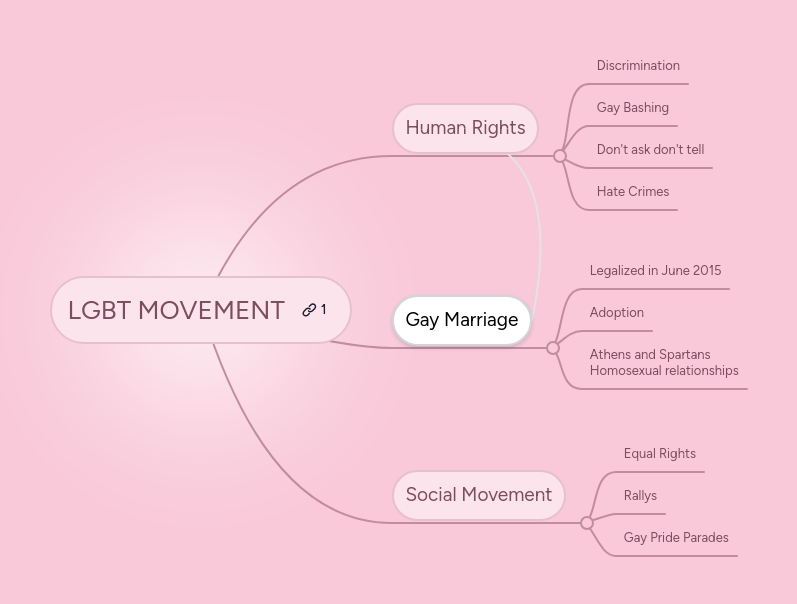 LGBT MOVEMENT 1

Human Rights

Discrimination

Gay Bashing

Don't ask don't tell

Hate Crimes

Gay Marriage

Legalized in June 2015

Adoption

Athens and Spartans Homosexual relationships

Social Movement

Equal Rights

Rallys

Gay Pride Parades